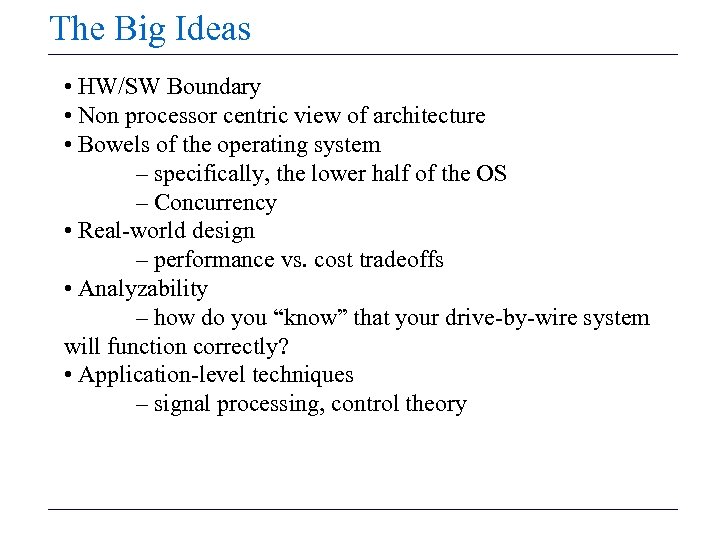 The Big Ideas

• HW/SW Boundary
• Non processor centric view of architecture
• Bowels of the operating system
– specifically, the lower half of the OS
– Concurrency
• Real-world design
– performance vs. cost tradeoffs
• Analyzability
– how do you “know” that your drive-by-wire system will function correctly?
• Application-level techniques
– signal processing, control theory